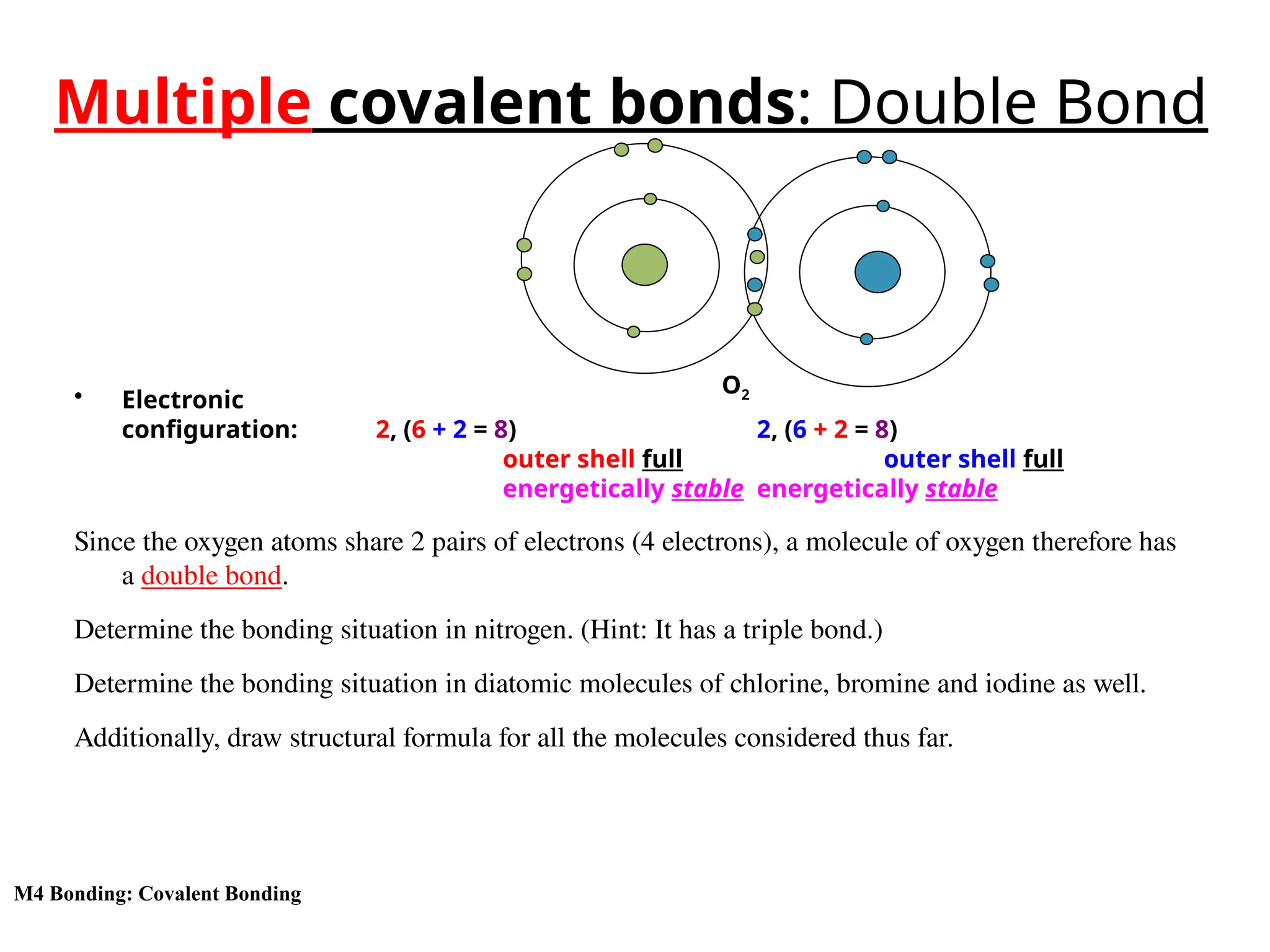 Multiple covalent bonds: Double Bond

$O_2$

• Electronic configuration: 2, (6 + 2 = 8) 2, (6 + 2 = 8)
outer shell full outer shell full
energetically stable energetically stable

Since the oxygen atoms share 2 pairs of electrons (4 electrons), a molecule of oxygen therefore has a double bond.

Determine the bonding situation in nitrogen. (Hint: It has a triple bond.)

Determine the bonding situation in diatomic molecules of chlorine, bromine and iodine as well.

Additionally, draw structural formula for all the molecules considered thus far.

M4 Bonding: Covalent Bonding